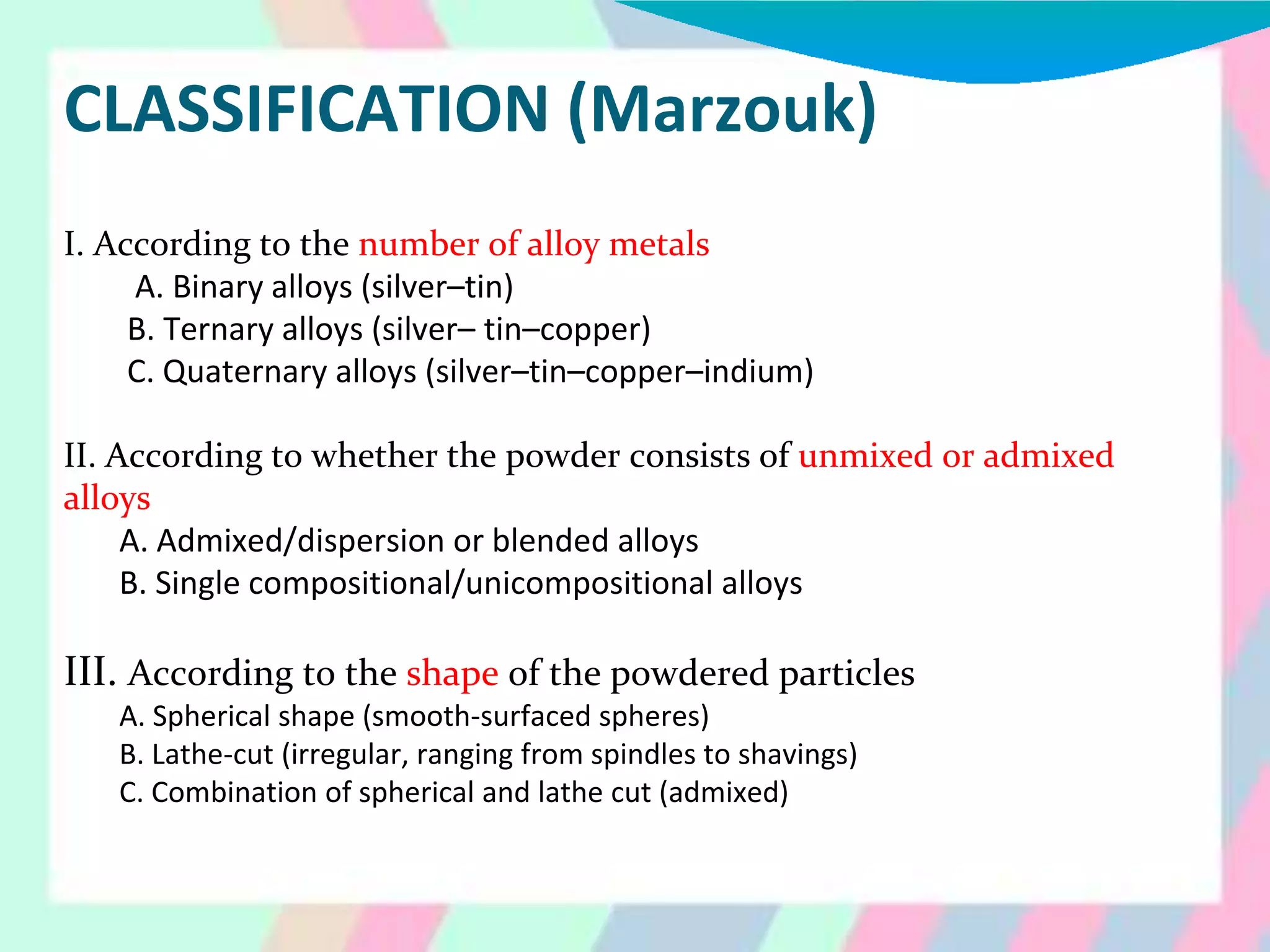 CLASSIFICATION (Marzouk)

I. According to the number of alloy metals
A. Binary alloys (silver–tin)
B. Ternary alloys (silver– tin–copper)
C. Quaternary alloys (silver–tin–copper–indium)

II. According to whether the powder consists of unmixed or admixed alloys
A. Admixed/dispersion or blended alloys
B. Single compositional/unicompositional alloys

III. According to the shape of the powdered particles
A. Spherical shape (smooth-surfaced spheres)
B. Lathe-cut (irregular, ranging from spindles to shavings)
C. Combination of spherical and lathe cut (admixed)